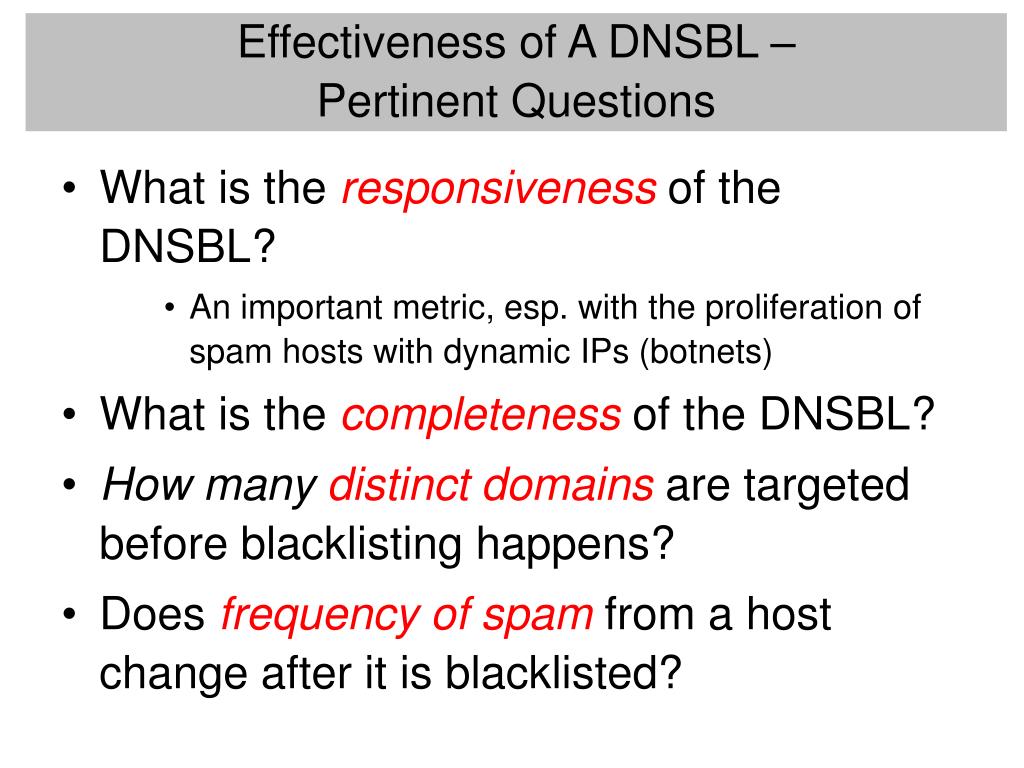 Effectiveness of A DNSBL – Pertinent Questions

• What is the responsiveness of the DNSBL?
  • An important metric, esp. with the proliferation of spam hosts with dynamic IPs (botnets)
• What is the completeness of the DNSBL?
• How many distinct domains are targeted before blacklisting happens?
• Does frequency of spam from a host change after it is blacklisted?